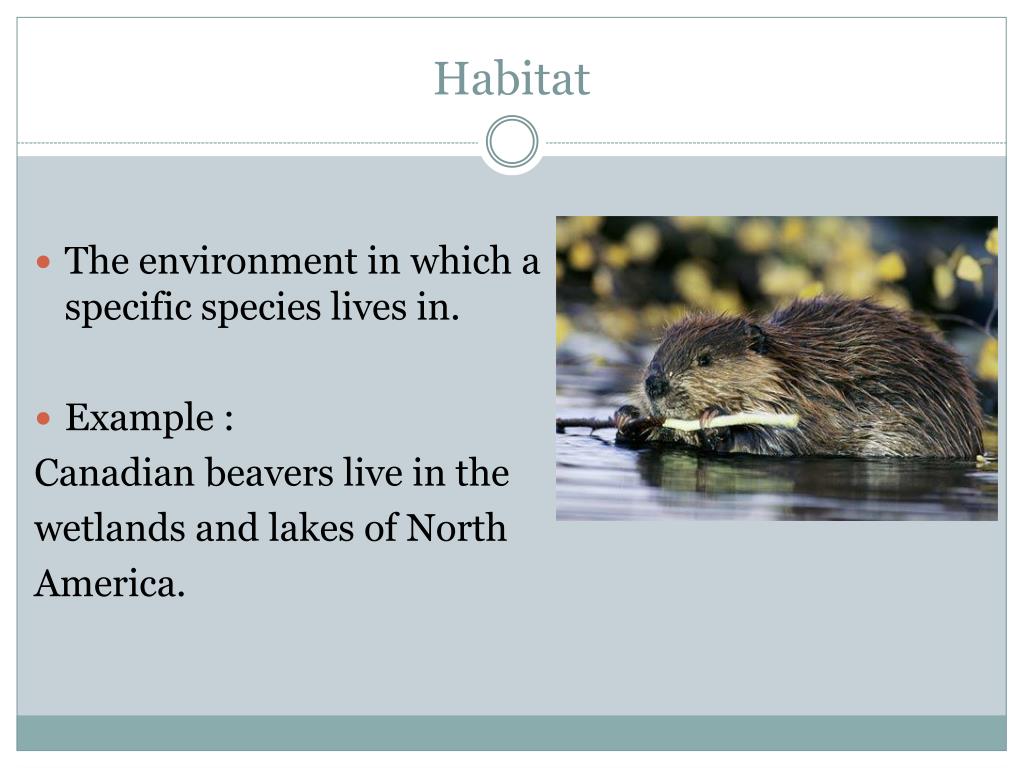 Habitat

The environment in which a specific species lives in.

Example :
Canadian beavers live in the wetlands and lakes of North America.